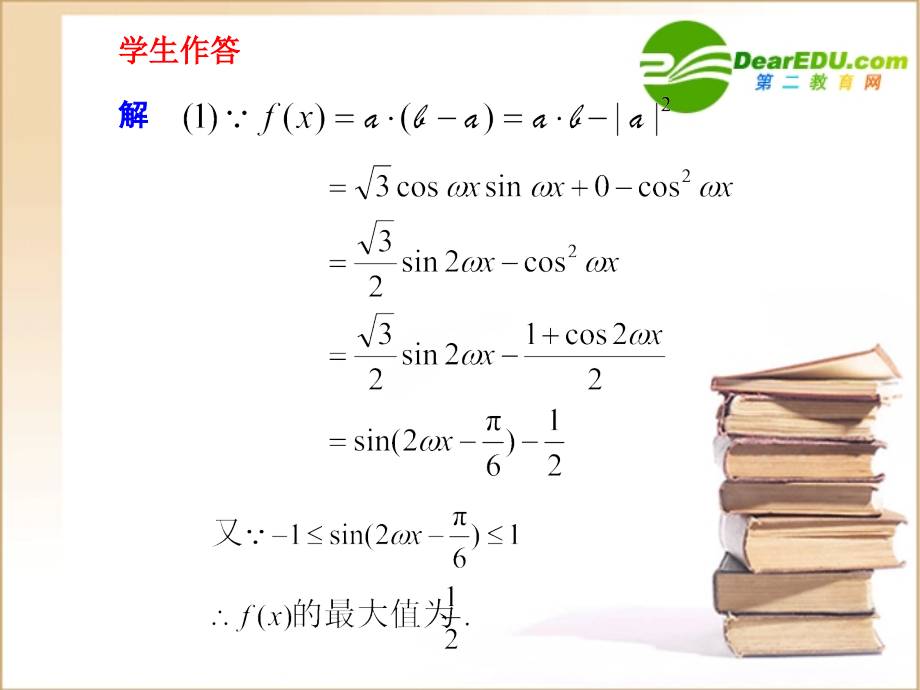 学生作答

DearEDU.com
第二教育网

解 (1) $\because f(x)=a\cdot(b-a)=a\cdot b-|a|^2$

$=\sqrt{3}\cos\omega x\sin\omega x+0-\cos^2\omega x$

$=\frac{\sqrt{3}}{2}\sin 2\omega x-\cos^2\omega x$

$=\frac{\sqrt{3}}{2}\sin 2\omega x-\frac{1+\cos 2\omega x}{2}$

$=\sin(2\omega x-\frac{\pi}{6})-\frac{1}{2}$

又$\because -1\le\sin(2\omega x-\frac{\pi}{6})\le 1$

$\therefore f(x)$的最大值为$\frac{1}{2}$.